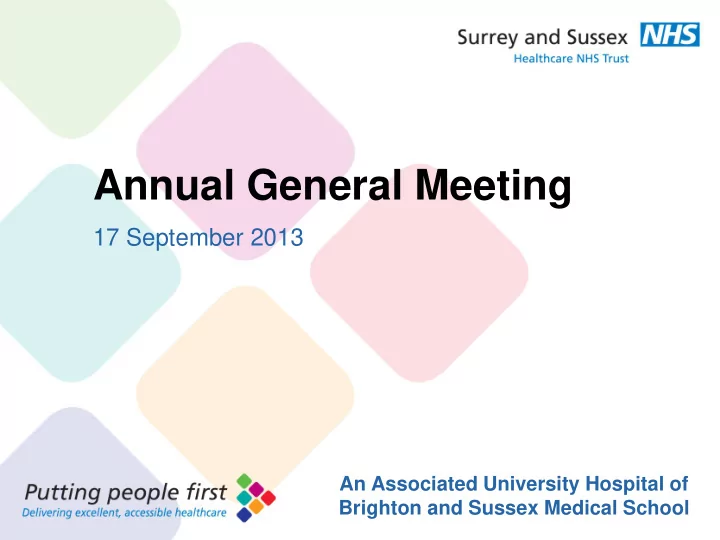 Surrey and Sussex NHS
Healthcare NHS Trust

Annual General Meeting

17 September 2013

Putting people first
Delivering excellent, accessible healthcare

An Associated University Hospital of Brighton and Sussex Medical School